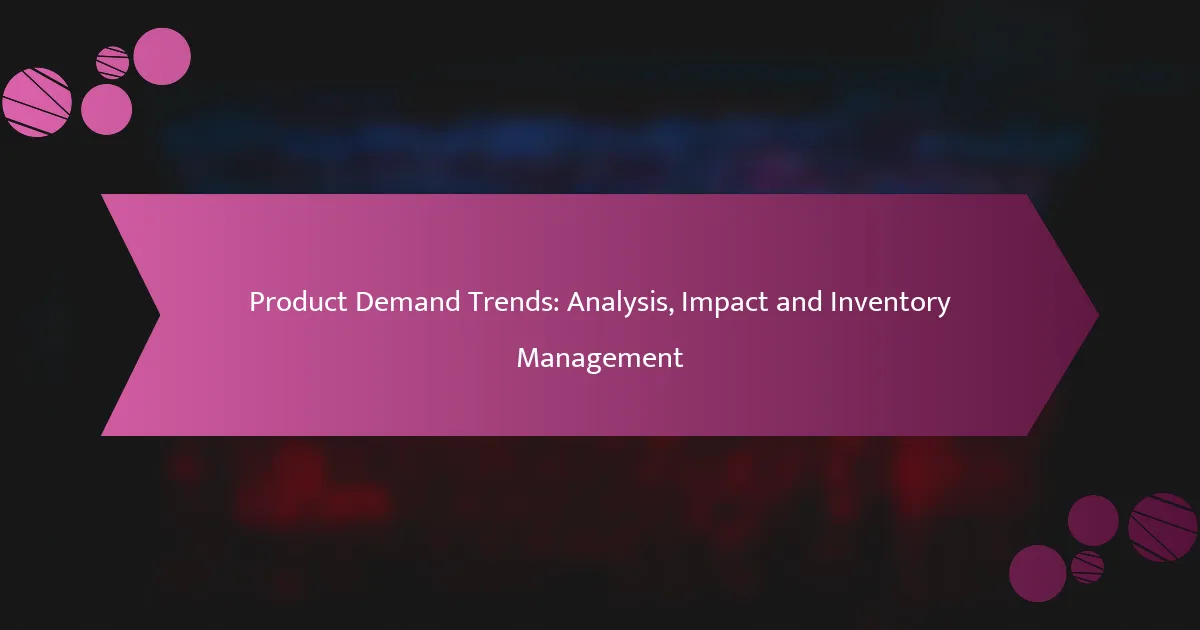 Product Demand Trends: Analysis, Impact and Inventory Management